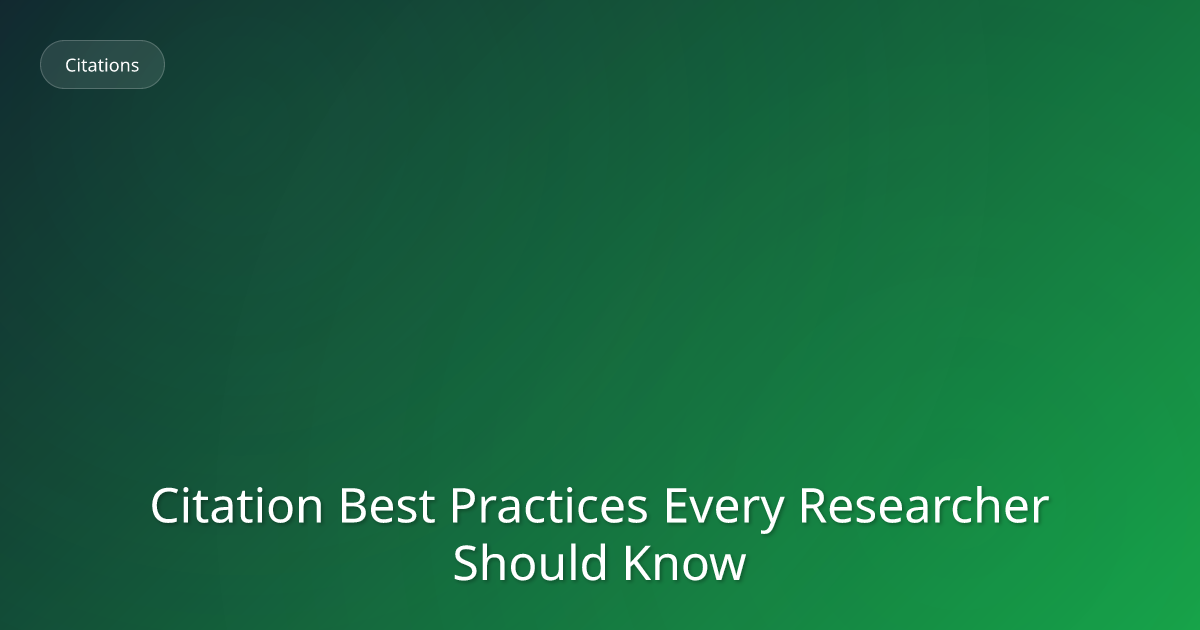 Citations

Citation Best Practices Every Researcher Should Know